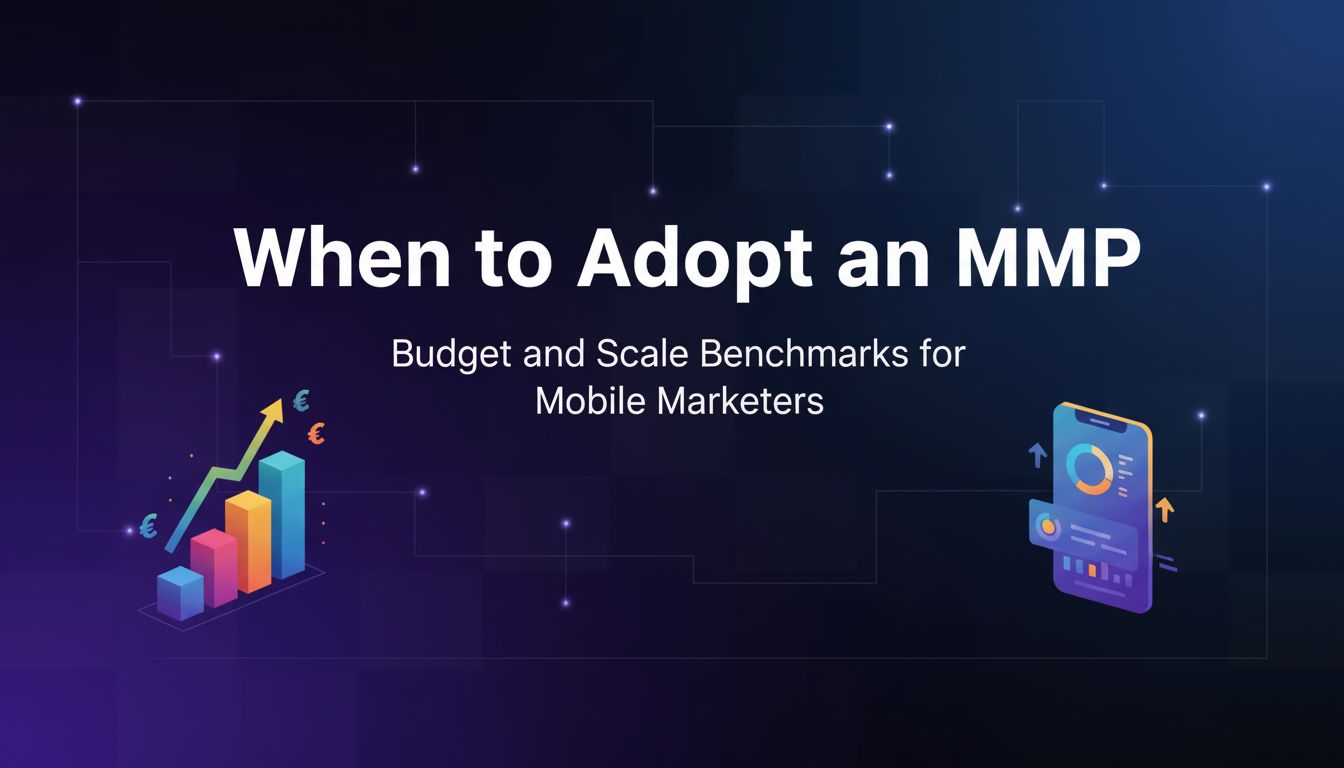 When to Adopt an MMP

Budget and Scale Benchmarks for Mobile Marketers

€
€
€